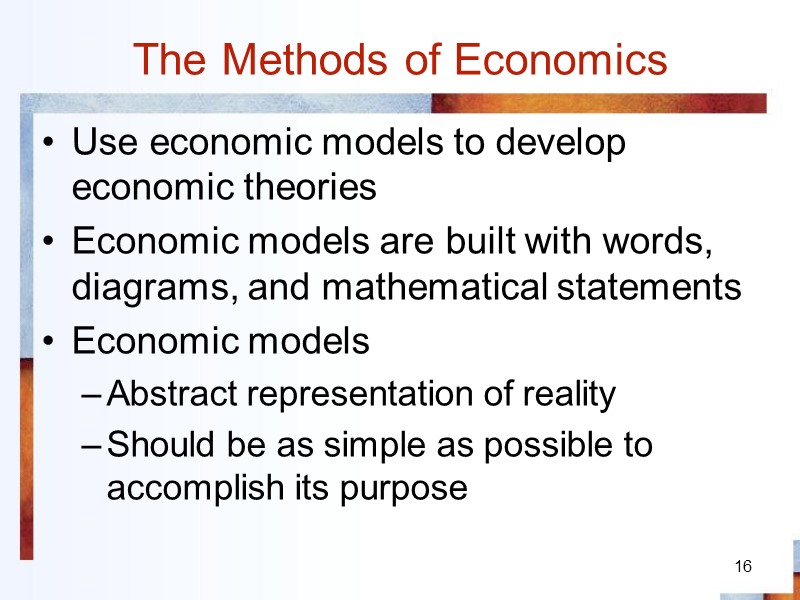 The Methods of Economics

• Use economic models to develop economic theories
• Economic models are built with words, diagrams, and mathematical statements
• Economic models
– Abstract representation of reality
– Should be as simple as possible to accomplish its purpose

16